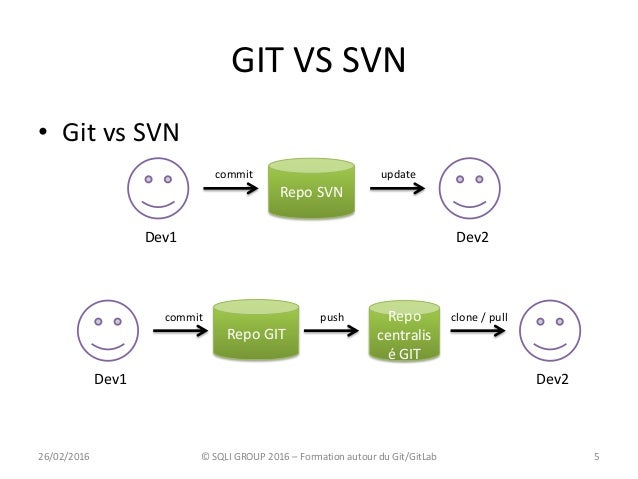 GIT VS SVN

• Git vs SVN

commit
Repo SVN
update
Dev1
Dev2

commit
Repo GIT
push
Repo centralisé GIT
clone / pull
Dev1
Dev2

26/02/2016
© SQLI GROUP 2016 – Formation autour du Git/GitLab
5